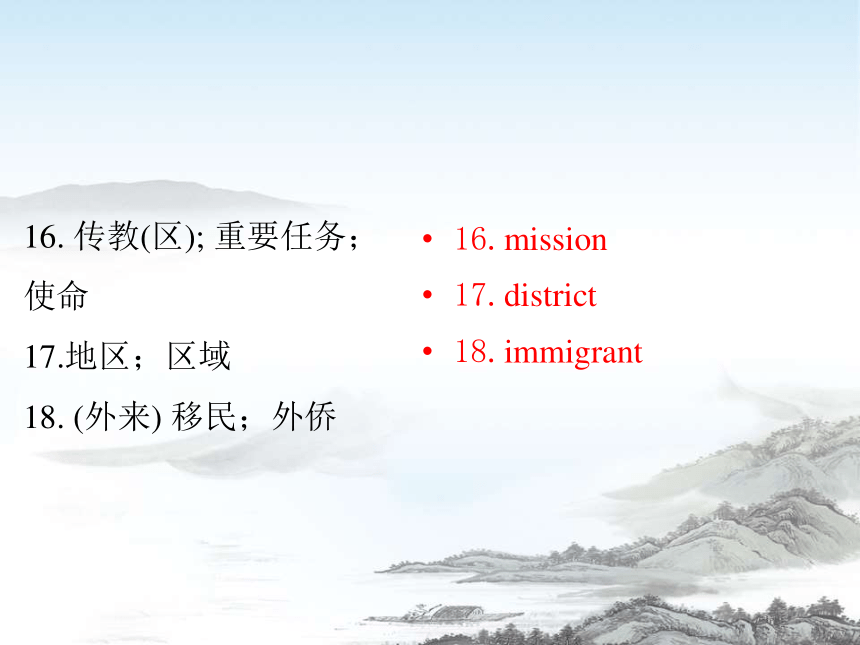 16. 传教(区); 重要任务；使命

17.地区；区域

18. (外来) 移民；外侨

• 16. mission

• 17. district

• 18. immigrant